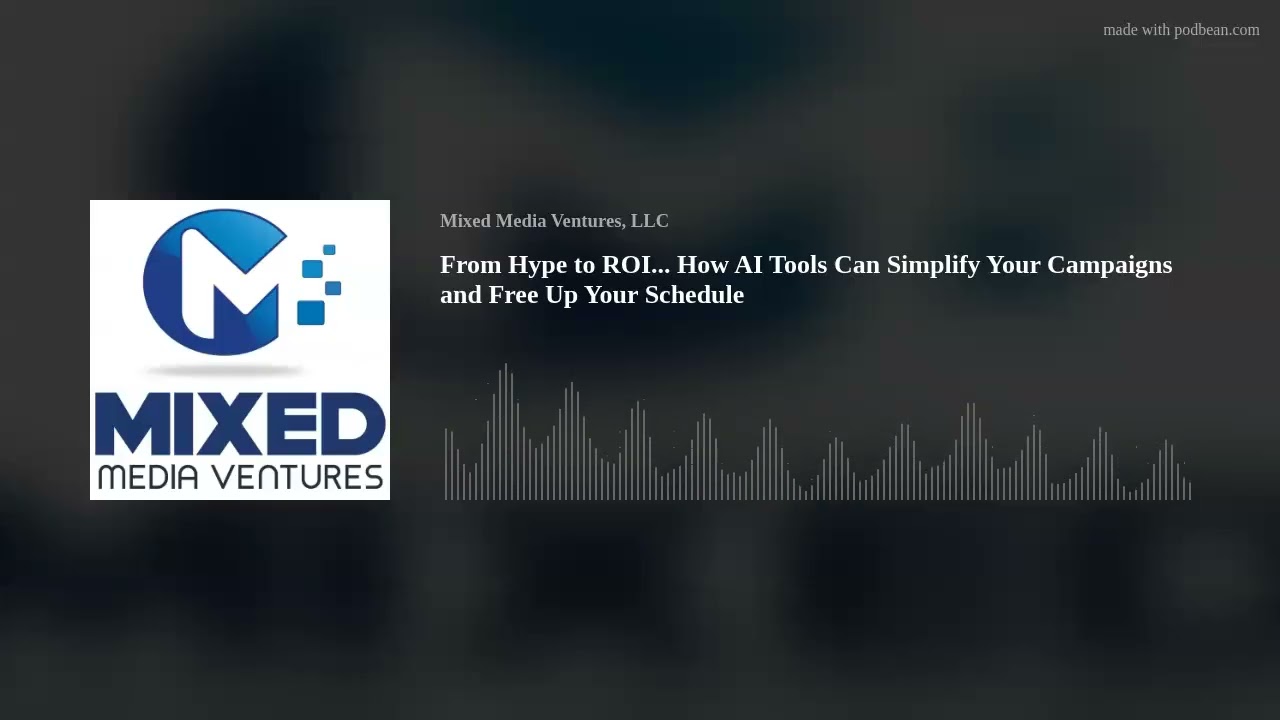 made with podbean.com

MIXED
MEDIA VENTURES

Mixed Media Ventures, LLC

From Hype to ROI... How AI Tools Can Simplify Your Campaigns and Free Up Your Schedule